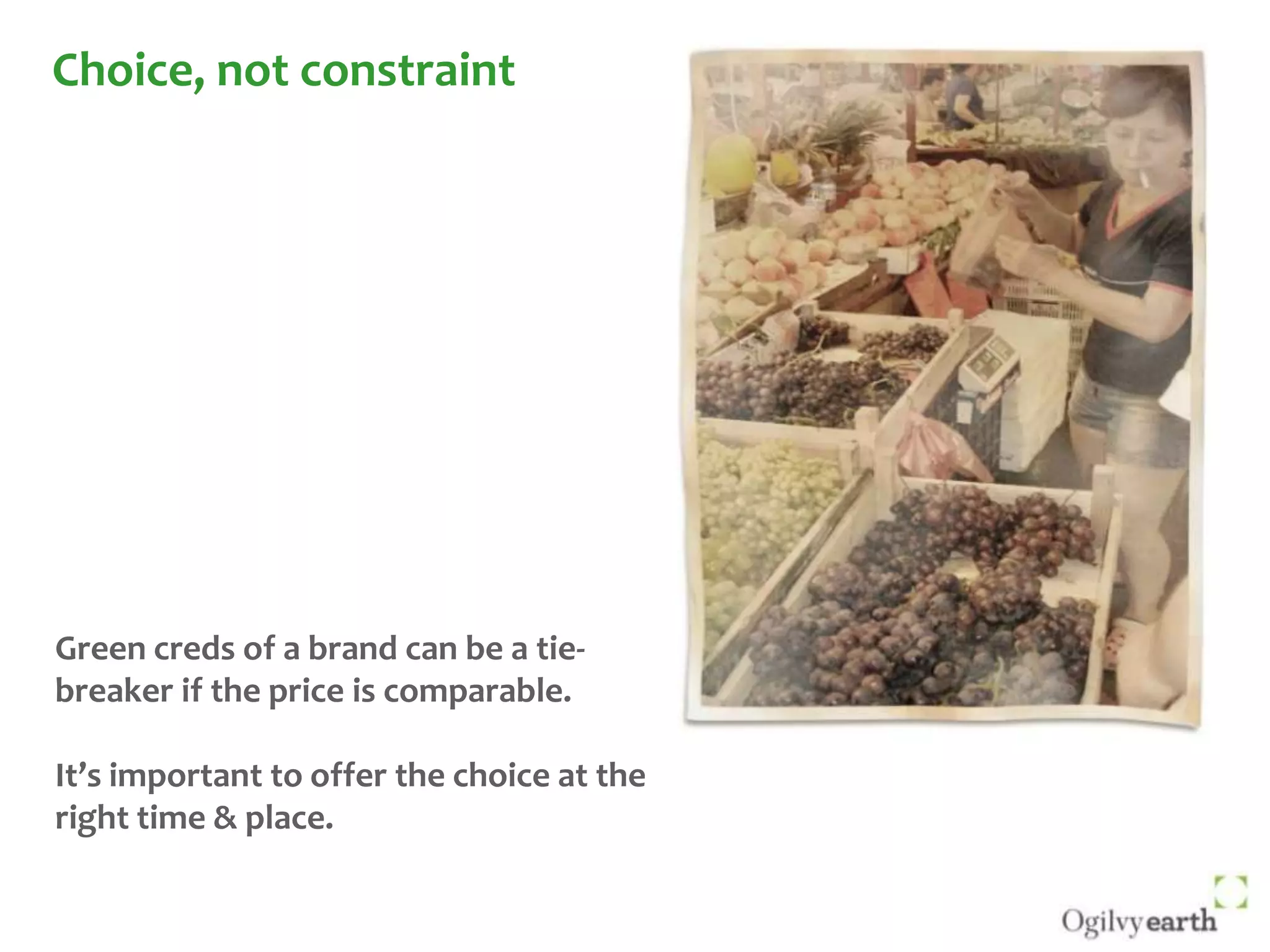 Choice, not constraint

Green creds of a brand can be a tie-breaker if the price is comparable.

It's important to offer the choice at the right time & place.

Ogilvyearth